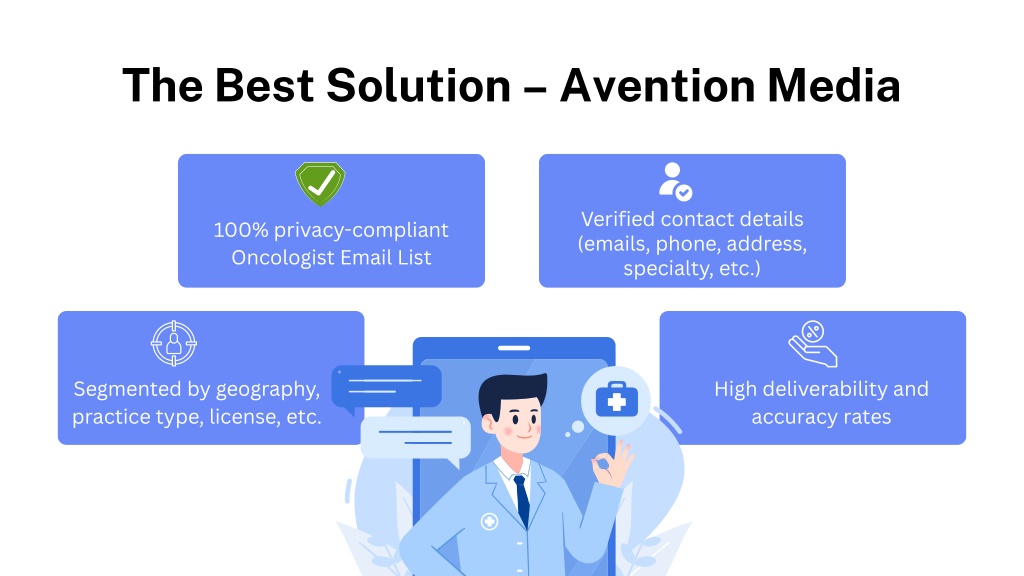 The Best Solution – Avention Media

100% privacy-compliant Oncologist Email List

Verified contact details (emails, phone, address, specialty, etc.)

Segmented by geography, practice type, license, etc.

High deliverability and accuracy rates